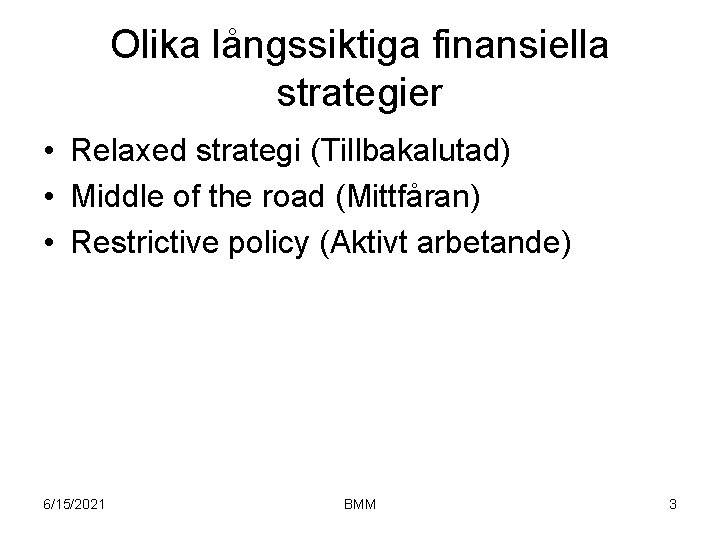 Olika långssiktiga finansiella strategier

• Relaxed strategi (Tillbakalutad)
• Middle of the road (Mittfåran)
• Restrictive policy (Aktivt arbetande)

6/15/2021 BMM 3